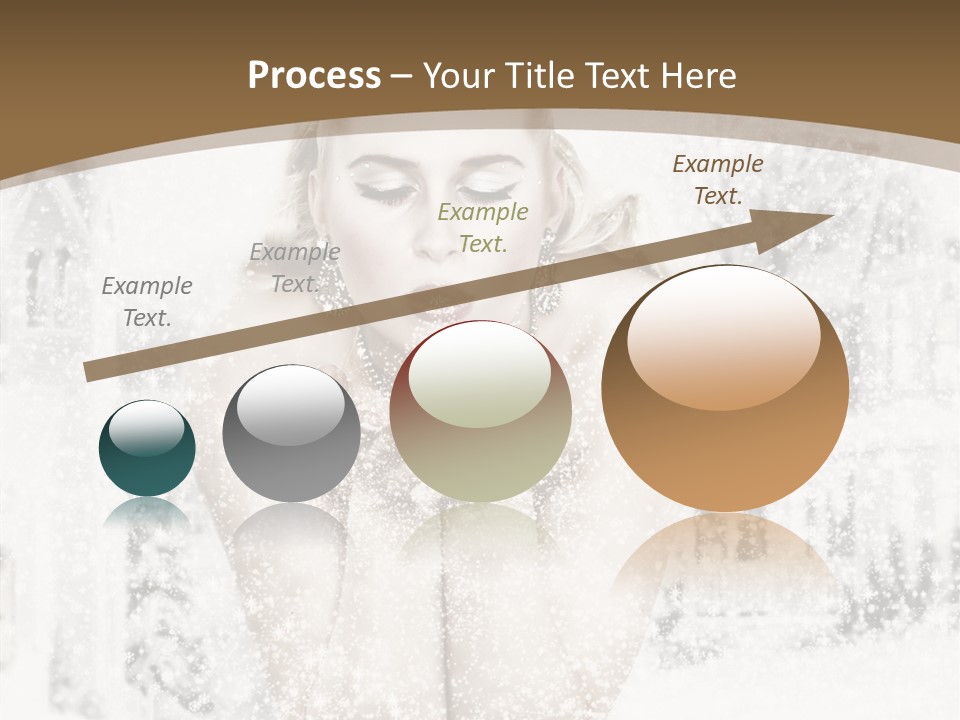 Process – Your Title Text Here

Example Text.

Example Text.

Example Text.

Example Text.